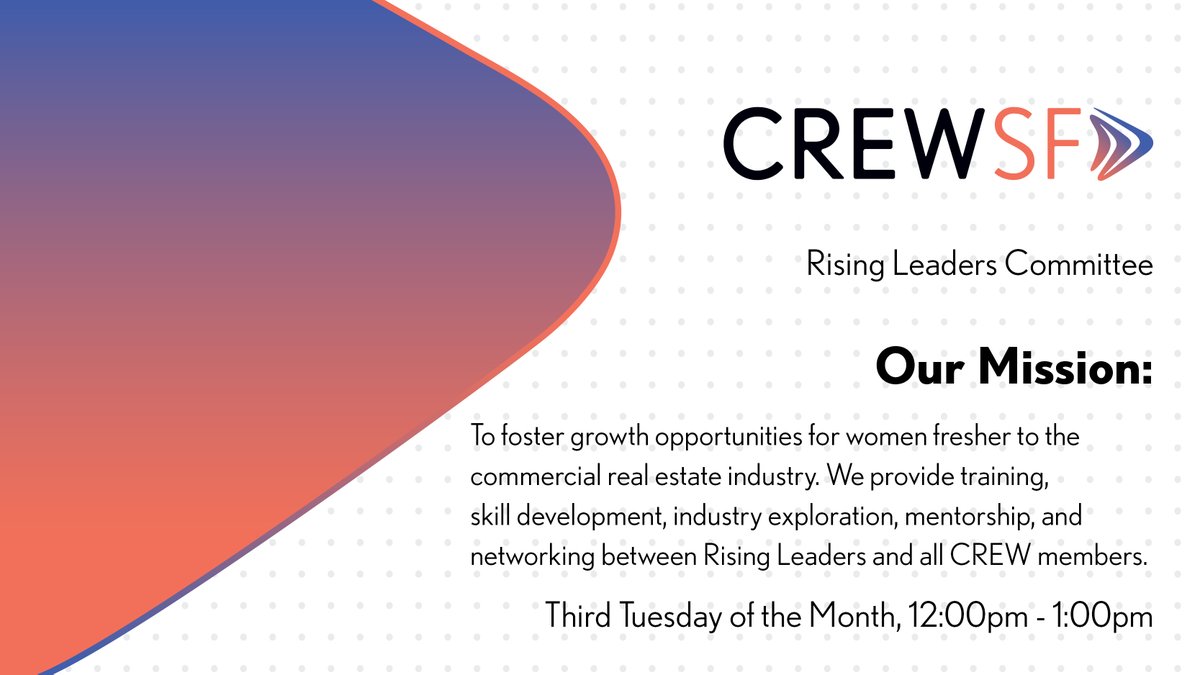 CREWSF

Rising Leaders Committee

Our Mission:

To foster growth opportunities for women fresher to the commercial real estate industry. We provide training, skill development, industry exploration, mentorship, and networking between Rising Leaders and all CREW members.

Third Tuesday of the Month, 12:00pm - 1:00pm